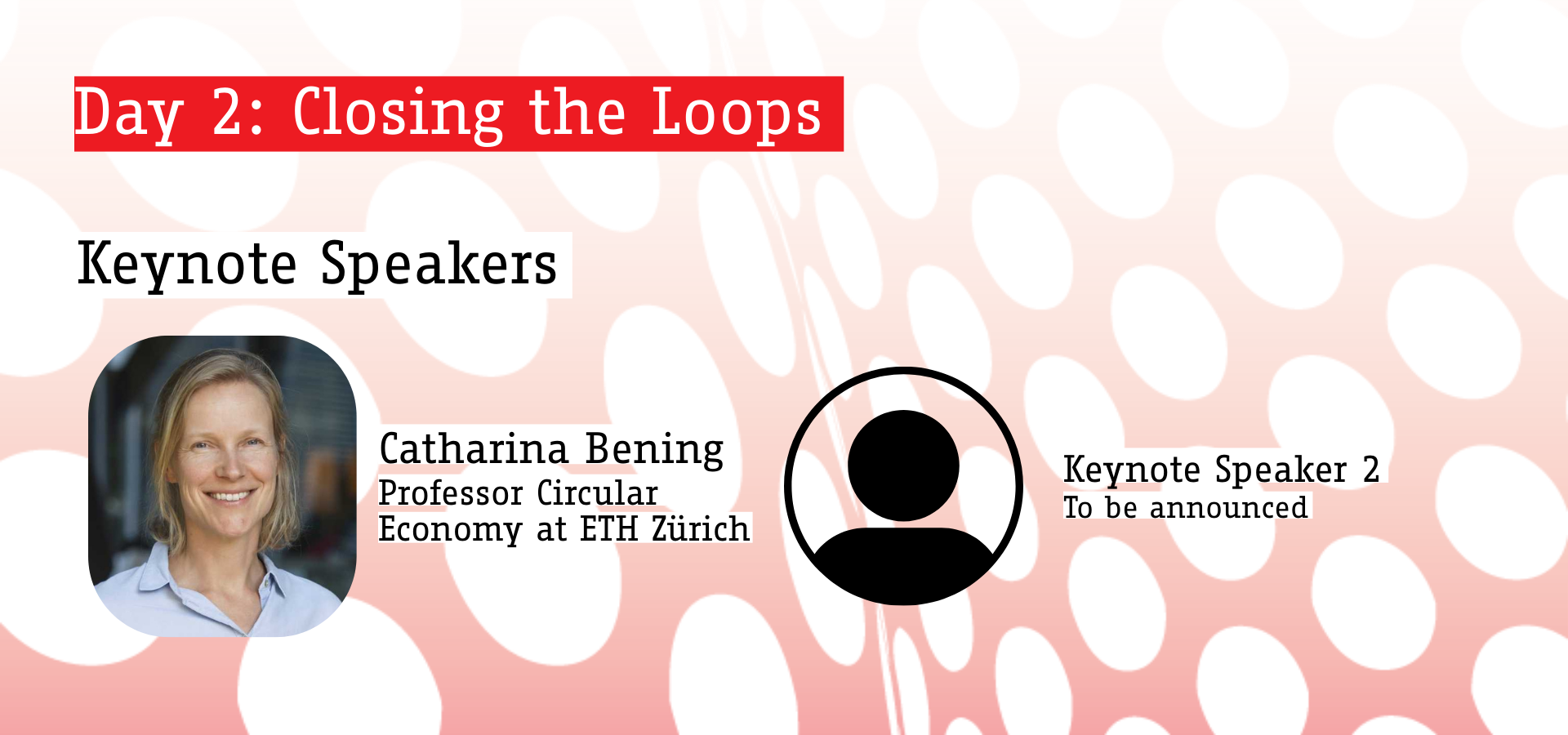 Day 2: Closing the Loops

Keynote Speakers

Catharina Bening
Professor Circular Economy at ETH Zürich

Keynote Speaker 2
To be announced